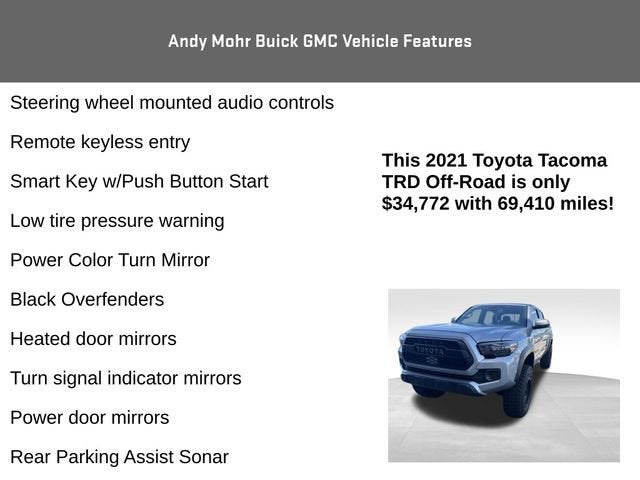 Andy Mohr Buick GMC Vehicle Features

Steering wheel mounted audio controls

Remote keyless entry

Smart Key w/Push Button Start

Low tire pressure warning

Power Color Turn Mirror

Black Overfenders

Heated door mirrors

Turn signal indicator mirrors

Power door mirrors

Rear Parking Assist Sonar

This 2021 Toyota Tacoma TRD Off-Road is only $34,772 with 69,410 miles!

TOYOTA